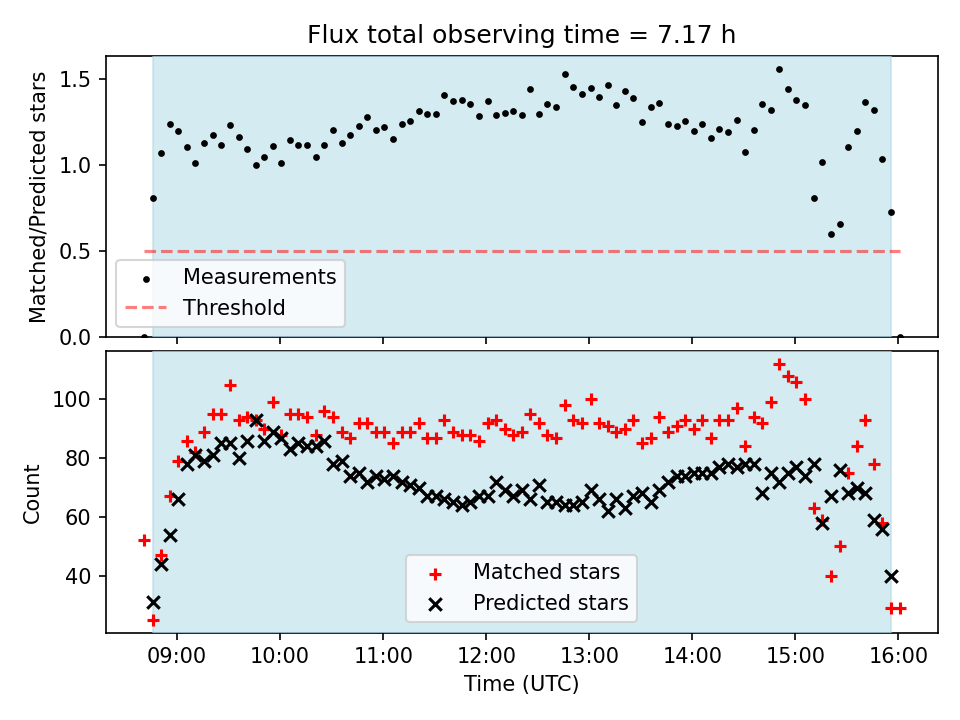 Flux total observing time = 7.17 h

Matched/Predicted stars

1.5
1.0
0.5
0.0

Measurements
Threshold

Count

100
80
60
40

Matched stars
Predicted stars

09:00 10:00 11:00 12:00 13:00 14:00 15:00 16:00

Time (UTC)